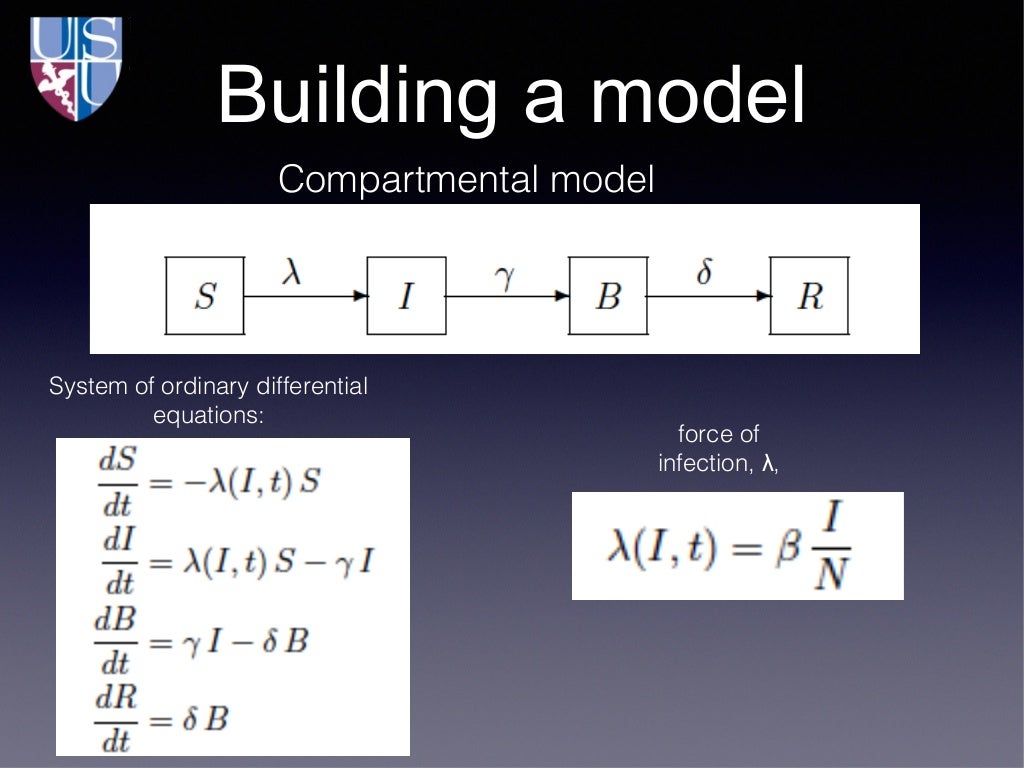 USU

Building a model

Compartmental model

$S$ $\lambda$ $I$ $\gamma$ $B$ $\delta$ $R$

System of ordinary differential equations:

$\frac{dS}{dt} = -\lambda(I,t)\,S$

$\frac{dI}{dt} = \lambda(I,t)\,S - \gamma\,I$

$\frac{dB}{dt} = \gamma\,I - \delta\,B$

$\frac{dR}{dt} = \delta\,B$

force of infection, λ,

$\lambda(I,t) = \beta\,\frac{I}{N}$